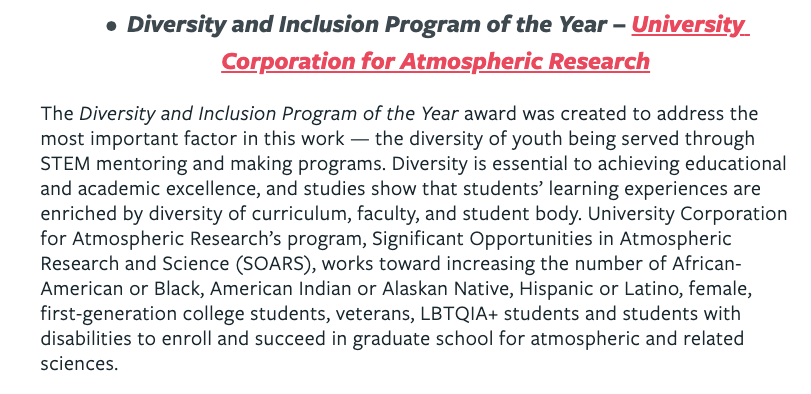 • Diversity and Inclusion Program of the Year – University Corporation for Atmospheric Research

The Diversity and Inclusion Program of the Year award was created to address the most important factor in this work — the diversity of youth being served through STEM mentoring and making programs. Diversity is essential to achieving educational and academic excellence, and studies show that students' learning experiences are enriched by diversity of curriculum, faculty, and student body. University Corporation for Atmospheric Research's program, Significant Opportunities in Atmospheric Research and Science (SOARS), works toward increasing the number of African-American or Black, American Indian or Alaskan Native, Hispanic or Latino, female, first-generation college students, veterans, LBTQIA+ students and students with disabilities to enroll and succeed in graduate school for atmospheric and related sciences.